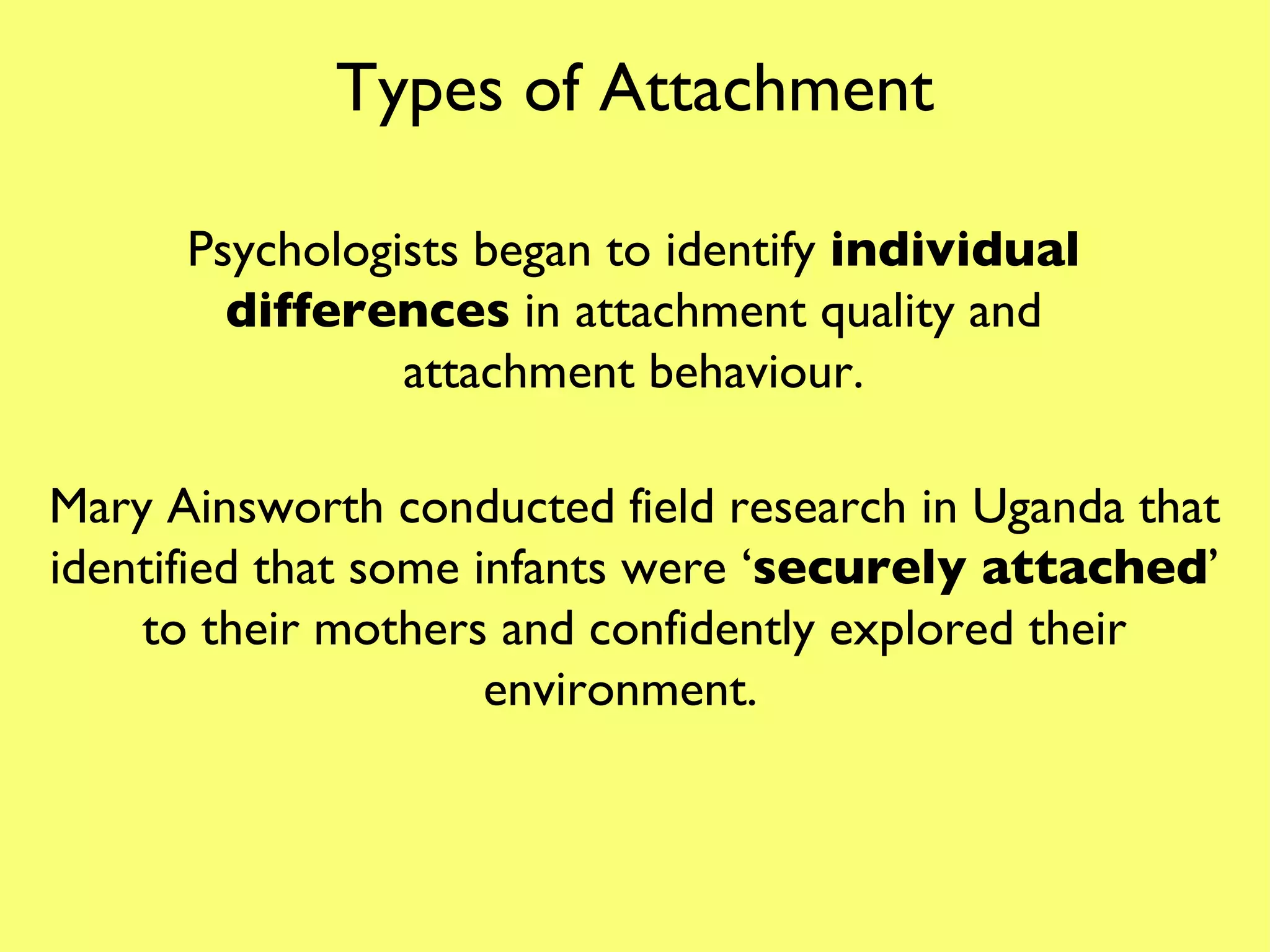 Types of Attachment

Psychologists began to identify individual differences in attachment quality and attachment behaviour.

Mary Ainsworth conducted field research in Uganda that identified that some infants were ‘securely attached’ to their mothers and confidently explored their environment.